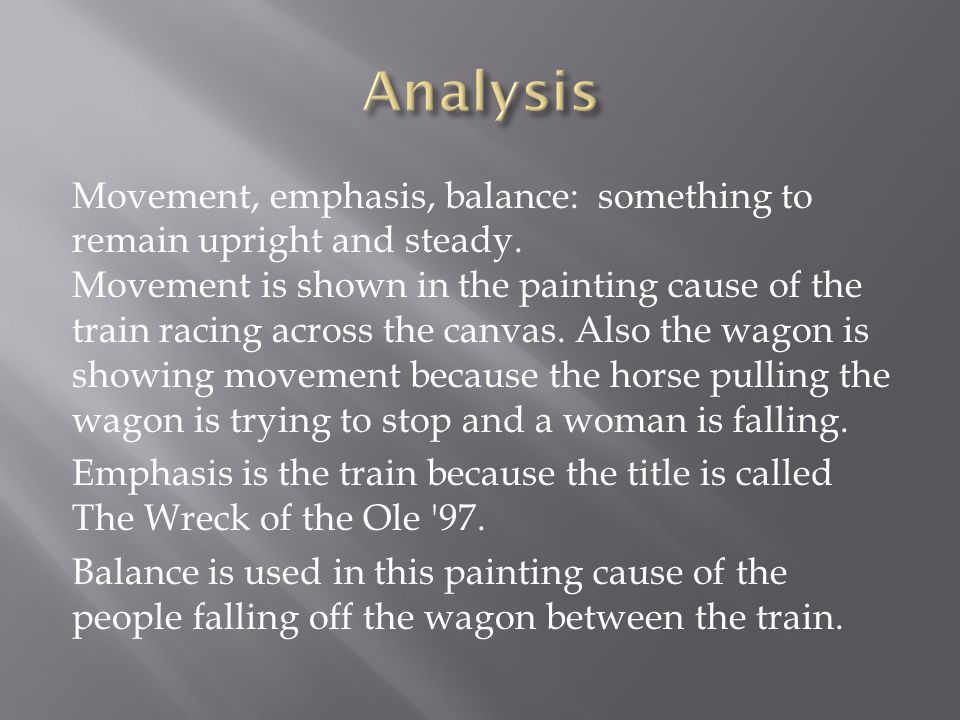 Analysis

Movement, emphasis, balance:  something to remain upright and steady.
Movement is shown in the painting cause of the train racing across the canvas. Also the wagon is showing movement because the horse pulling the wagon is trying to stop and a woman is falling.

Emphasis is the train because the title is called The Wreck of the Ole '97.

Balance is used in this painting cause of the people falling off the wagon between the train.